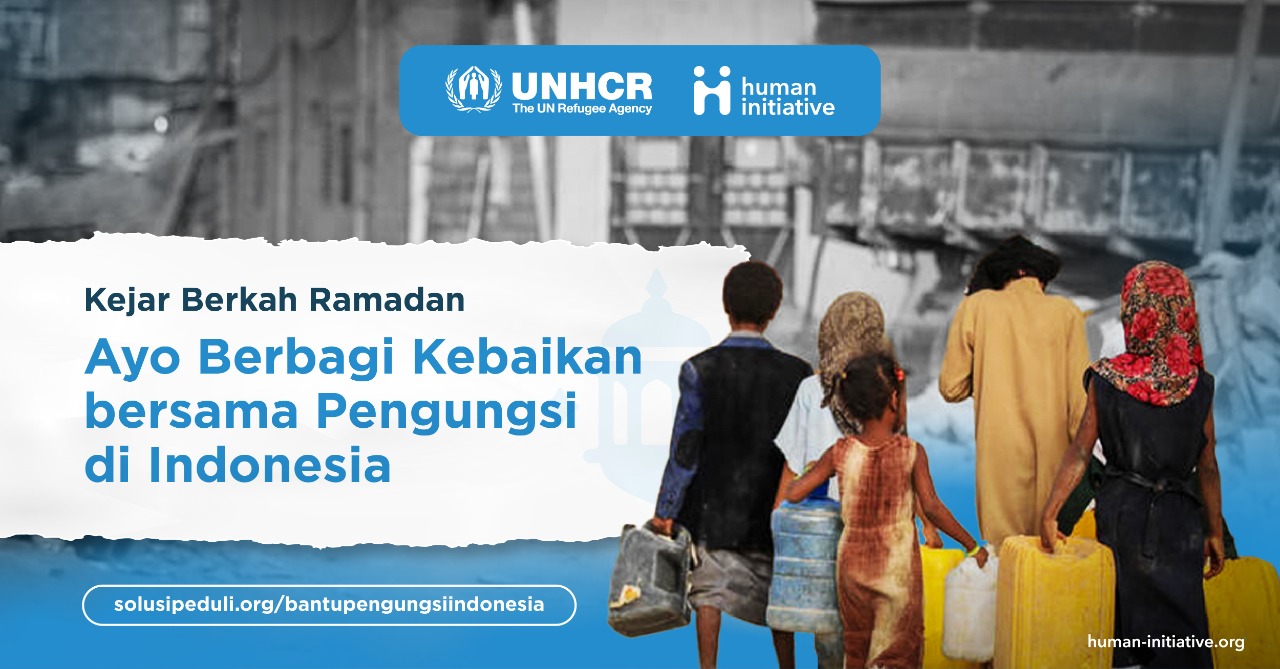 UNHCR
The UN Refugee Agency

human initiative

Kejar Berkah Ramadan

Ayo Berbagi Kebaikan bersama Pengungsi di Indonesia

solusipeduli.org/bantupengungsiindonesia

human-initiative.org